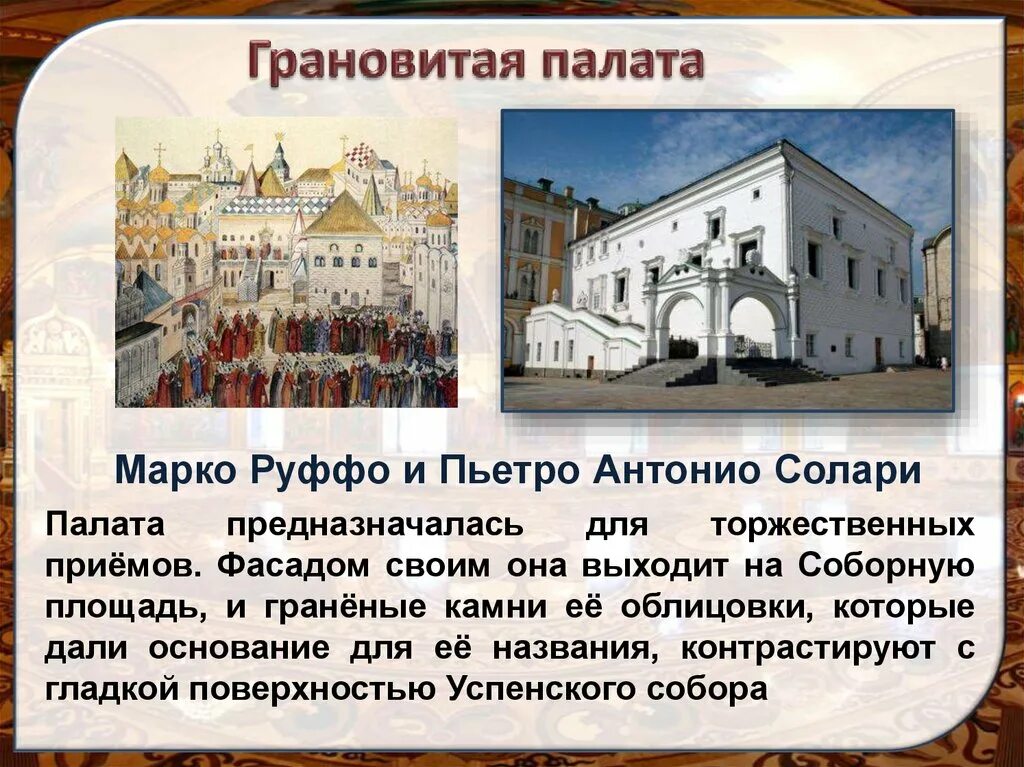 Грановитая палата

Марко Руффо и Пьетро Антонио Солари

Палата предназначалась для торжественных приёмов. Фасадом своим она выходит на Соборную площадь, и гранёные камни её облицовки, которые дали основание для её названия, контрастируют с гладкой поверхностью Успенского собора